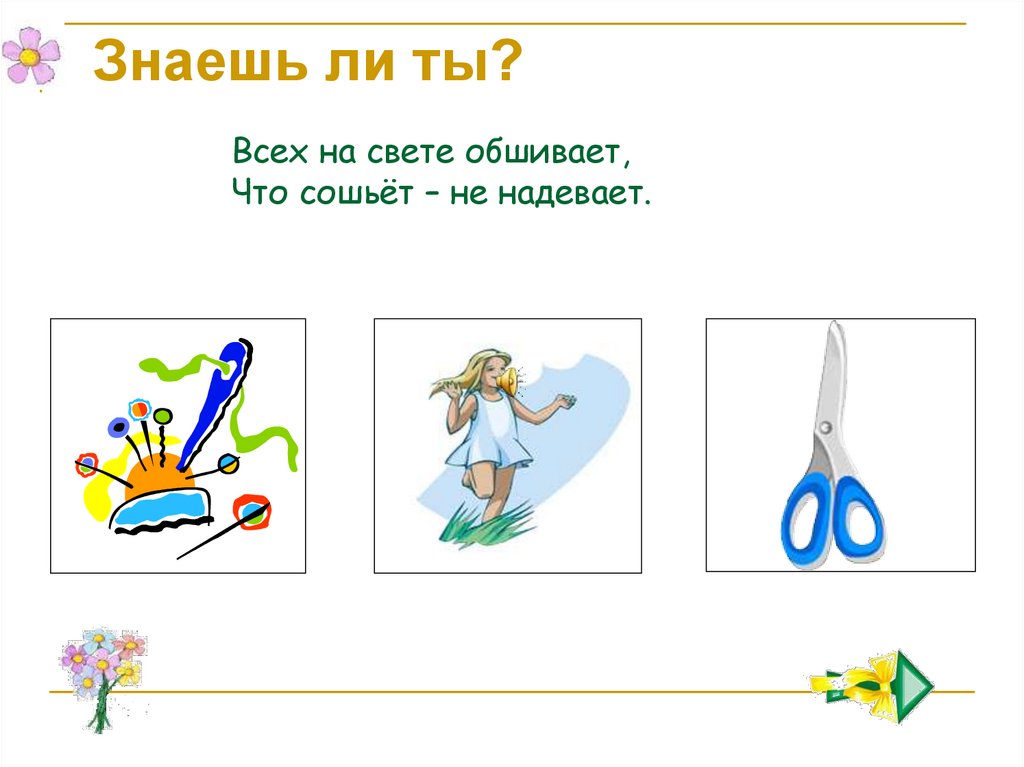 Знаешь ли ты?

Всех на свете обшивает,
Что сошьёт – не надевает.